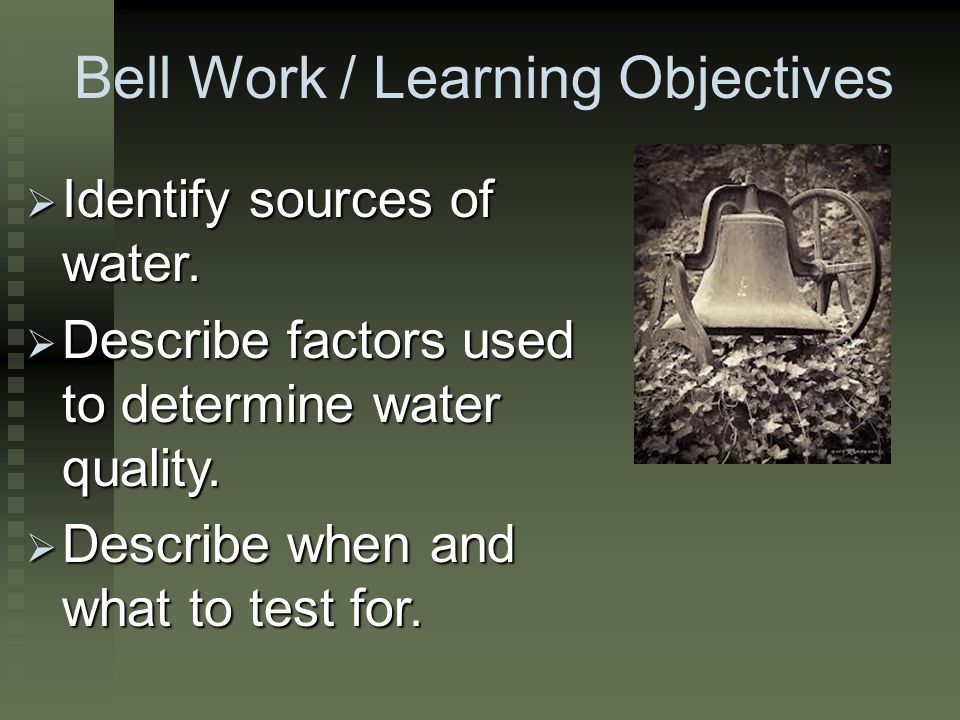 Bell Work / Learning Objectives

➢ Identify sources of water.

➢ Describe factors used to determine water quality.

➢ Describe when and what to test for.